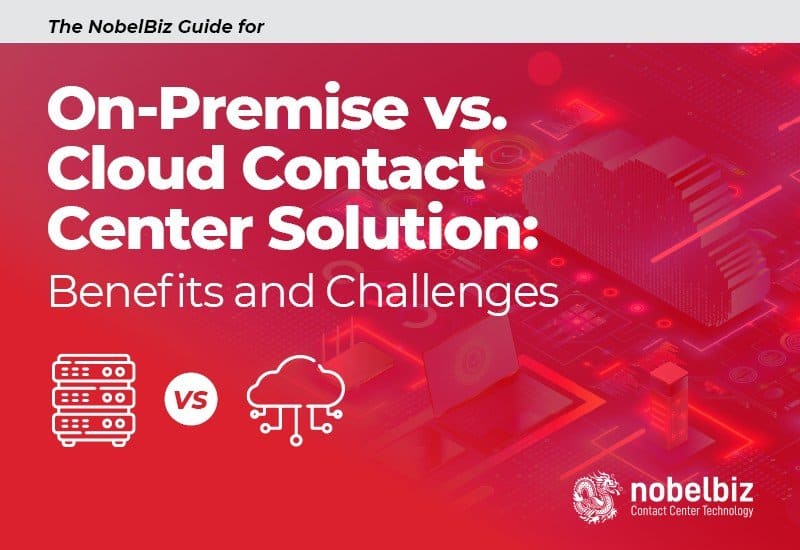 The NobelBiz Guide for

On-Premise vs. Cloud Contact Center Solution: Benefits and Challenges

VS

nobelbiz
Contact Center Technology